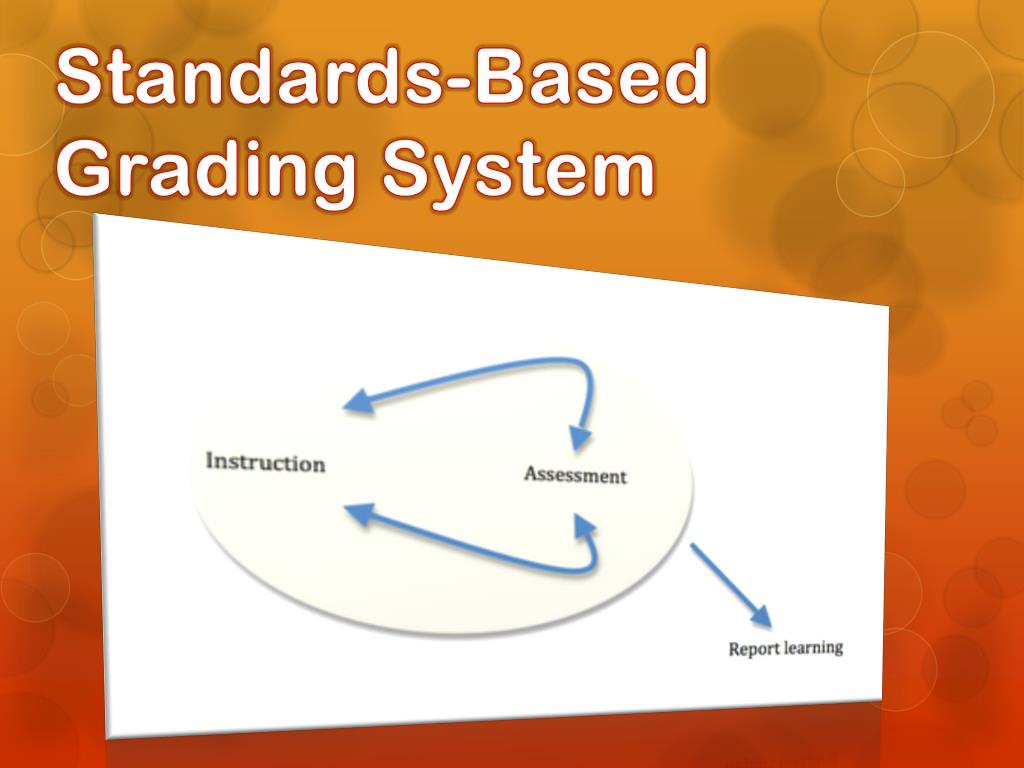 Standards-Based Grading System

Instruction

Assessment

Report learning